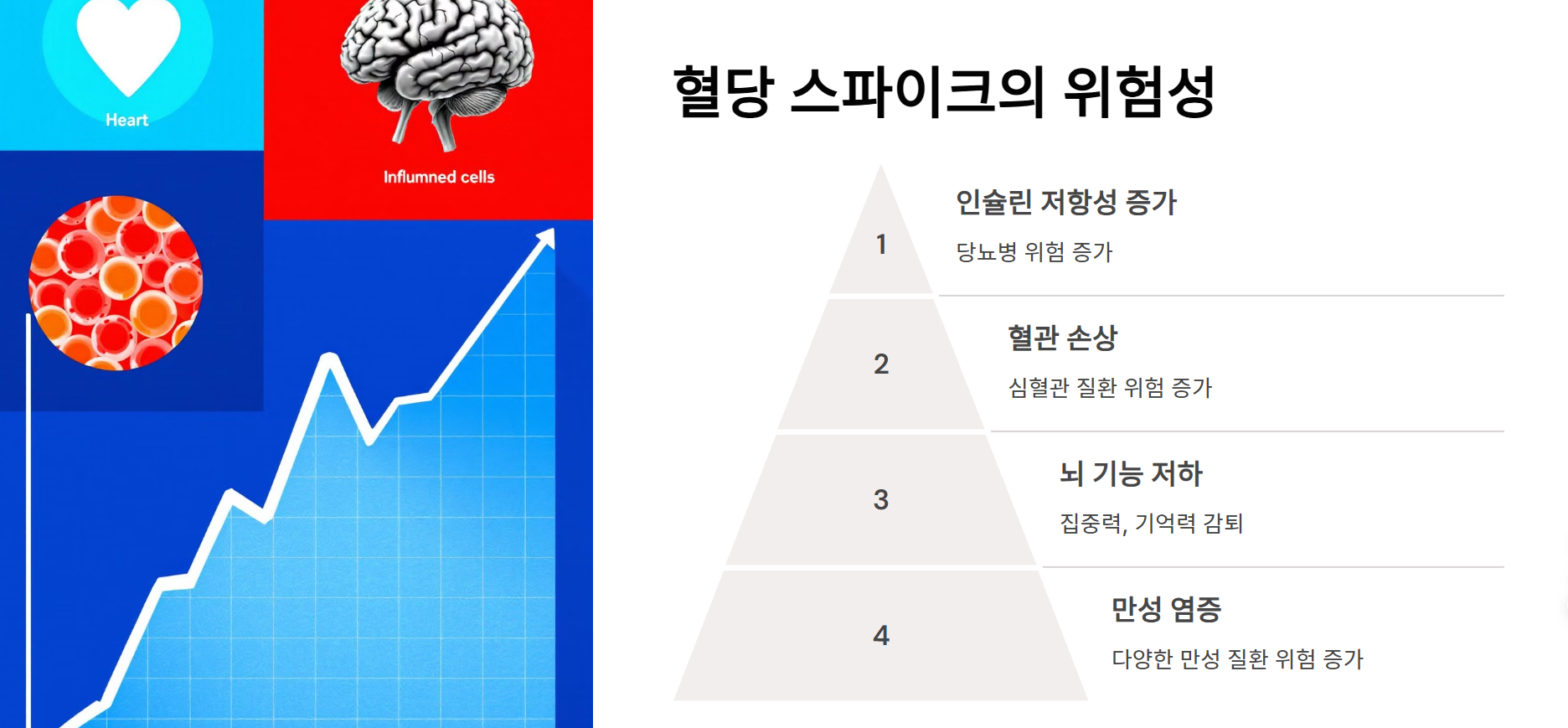 Heart

Influmned cells

혈당 스파이크의 위험성

1

인슐린 저항성 증가

당뇨병 위험 증가

2

혈관 손상

심혈관 질환 위험 증가

3

뇌 기능 저하

집중력, 기억력 감퇴

4

만성 염증

다양한 만성 질환 위험 증가